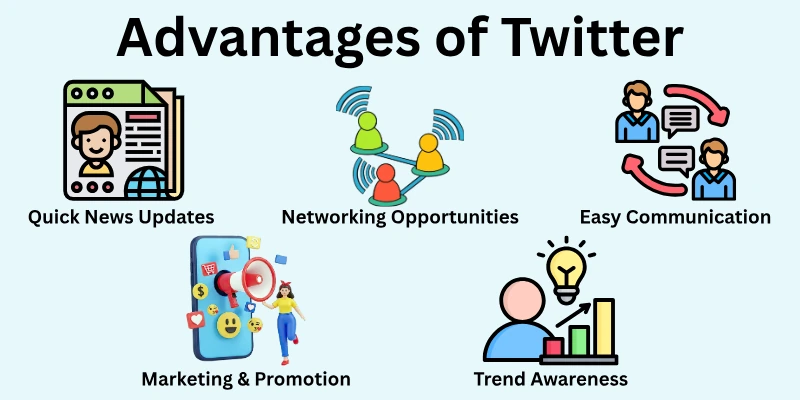 Advantages of Twitter

Quick News Updates

Networking Opportunities

Easy Communication

Marketing & Promotion

Trend Awareness